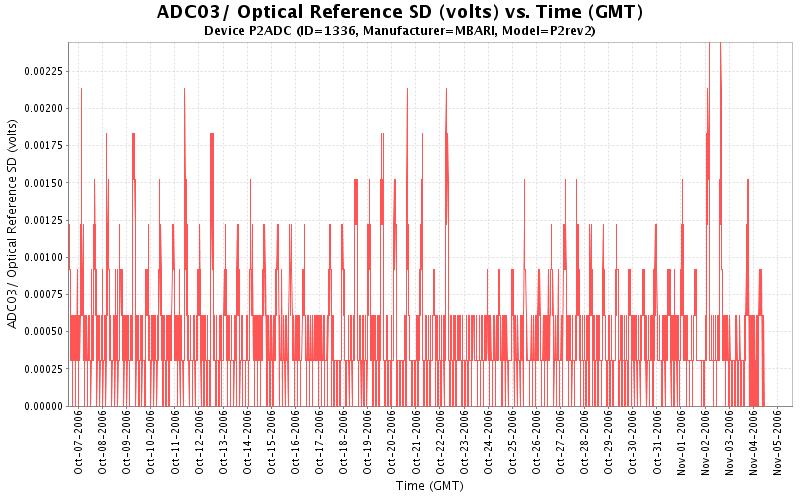 ADC03/ Optical Reference SD (volts) vs. Time (GMT)
Device P2ADC (ID=1336, Manufacturer=MBARI, Model=P2rev2)

ADC03/ Optical Reference SD (volts)

0.00225
0.00200
0.00175
0.00150
0.00125
0.00100
0.00075
0.00050
0.00025
0.00000

Oct-07-2006
Oct-08-2006
Oct-09-2006
Oct-10-2006
Oct-11-2006
Oct-12-2006
Oct-13-2006
Oct-14-2006
Oct-15-2006
Oct-16-2006
Oct-17-2006
Oct-18-2006
Oct-19-2006
Oct-20-2006
Oct-21-2006
Oct-22-2006
Oct-23-2006
Oct-24-2006
Oct-25-2006
Oct-26-2006
Oct-27-2006
Oct-28-2006
Oct-29-2006
Oct-30-2006
Oct-31-2006
Nov-01-2006
Nov-02-2006
Nov-03-2006
Nov-04-2006
Nov-05-2006

Time (GMT)